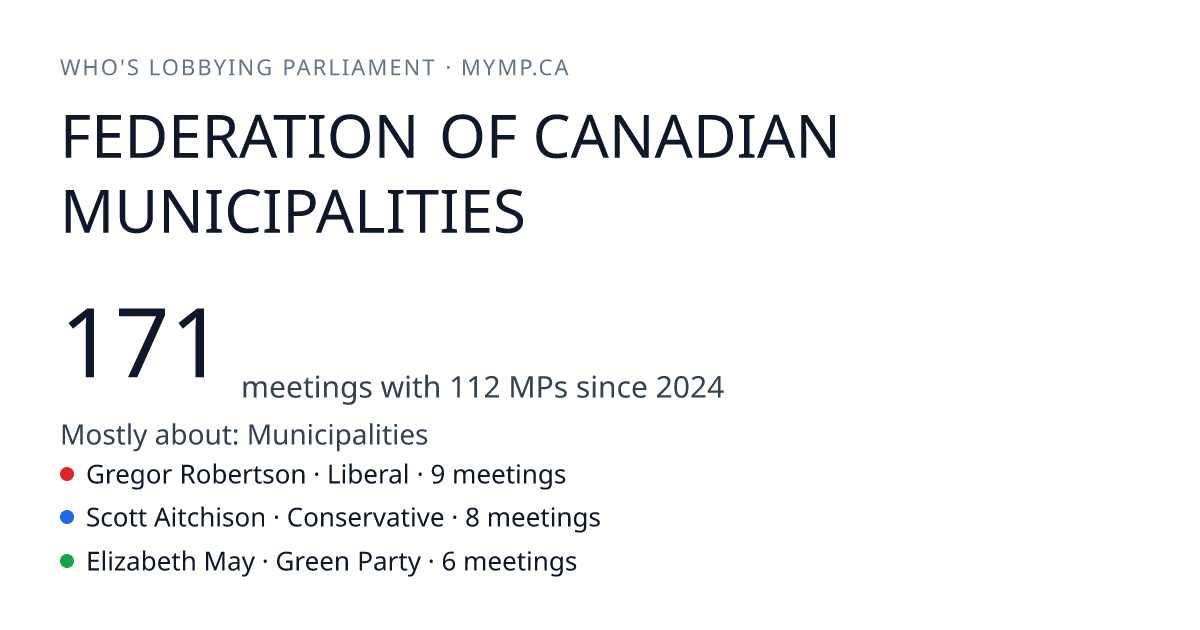 WHO'S LOBBYING PARLIAMENT · MYMP.CA

FEDERATION OF CANADIAN MUNICIPALITIES

171 meetings with 112 MPs since 2024

Mostly about: Municipalities

Gregor Robertson · Liberal · 9 meetings

Scott Aitchison · Conservative · 8 meetings

Elizabeth May · Green Party · 6 meetings